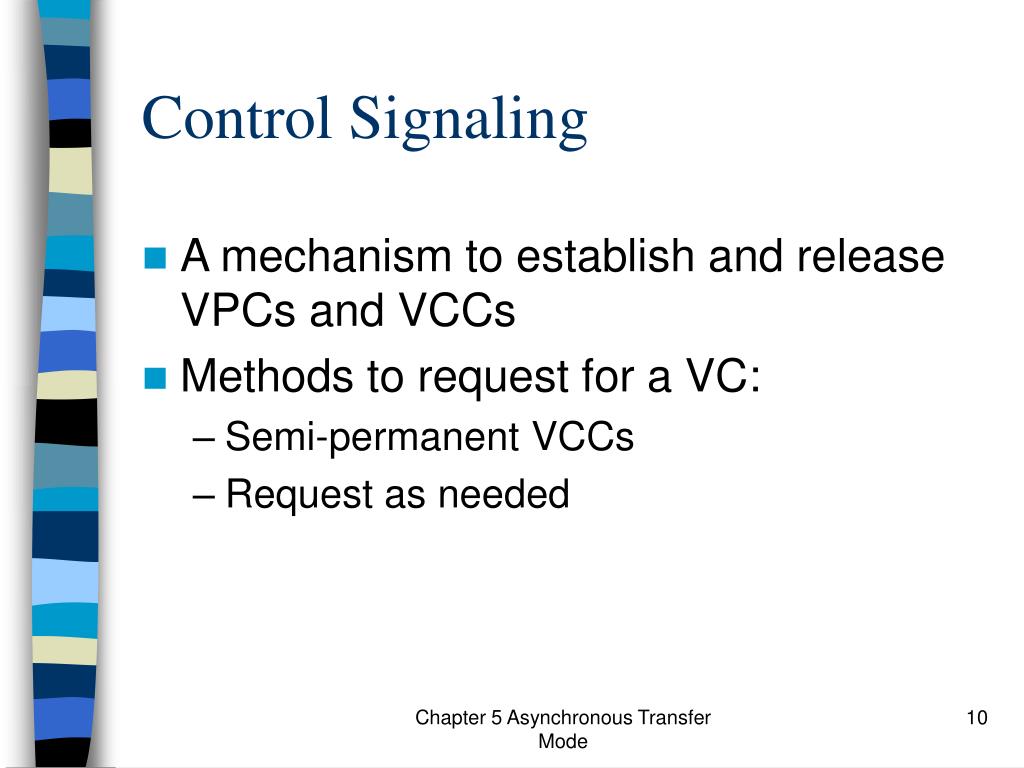 Control Signaling

A mechanism to establish and release VPCs and VCCs

Methods to request for a VC:

– Semi-permanent VCCs

– Request as needed

Chapter 5 Asynchronous Transfer Mode

10